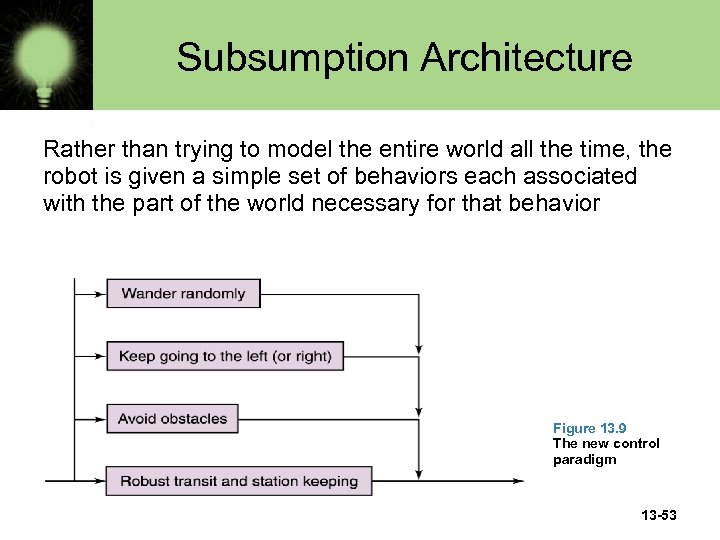 Subsumption Architecture

Rather than trying to model the entire world all the time, the robot is given a simple set of behaviors each associated with the part of the world necessary for that behavior

Wander randomly

Keep going to the left (or right)

Avoid obstacles

Robust transit and station keeping

Figure 13.9
The new control paradigm

13-53